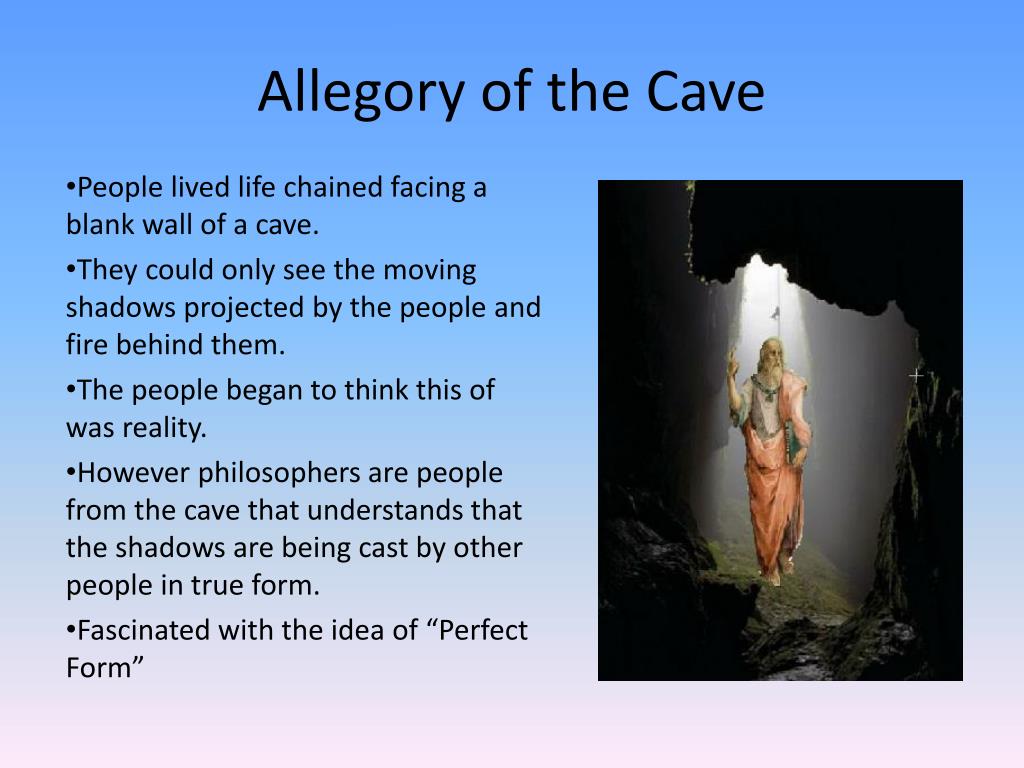 Allegory of the Cave

•People lived life chained facing a blank wall of a cave.

•They could only see the moving shadows projected by the people and fire behind them.

•The people began to think this of was reality.

•However philosophers are people from the cave that understands that the shadows are being cast by other people in true form.

•Fascinated with the idea of “Perfect Form”